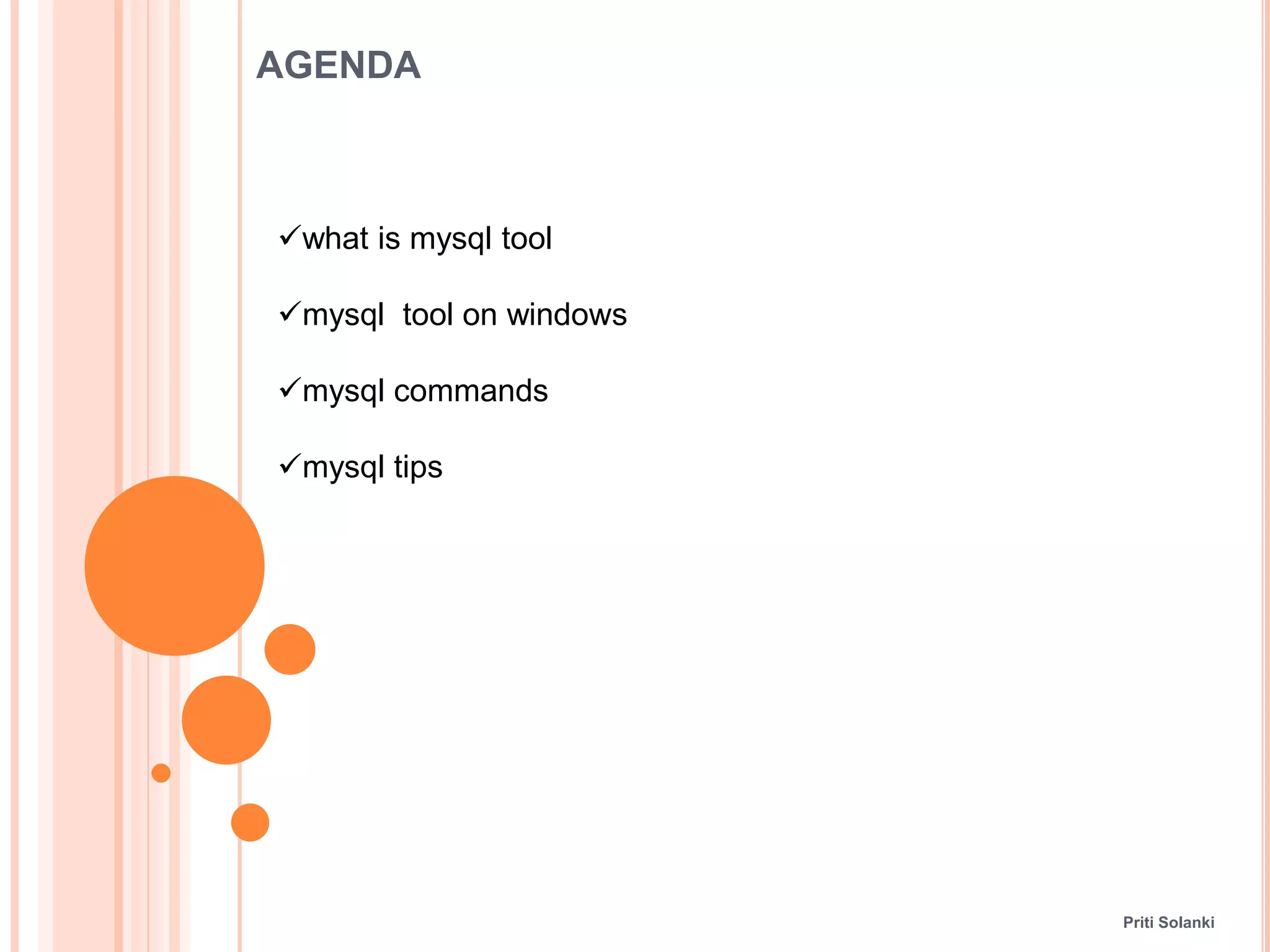 AGENDA

✓what is mysql tool

✓mysql  tool on windows

✓mysql commands

✓mysql tips

Priti Solanki